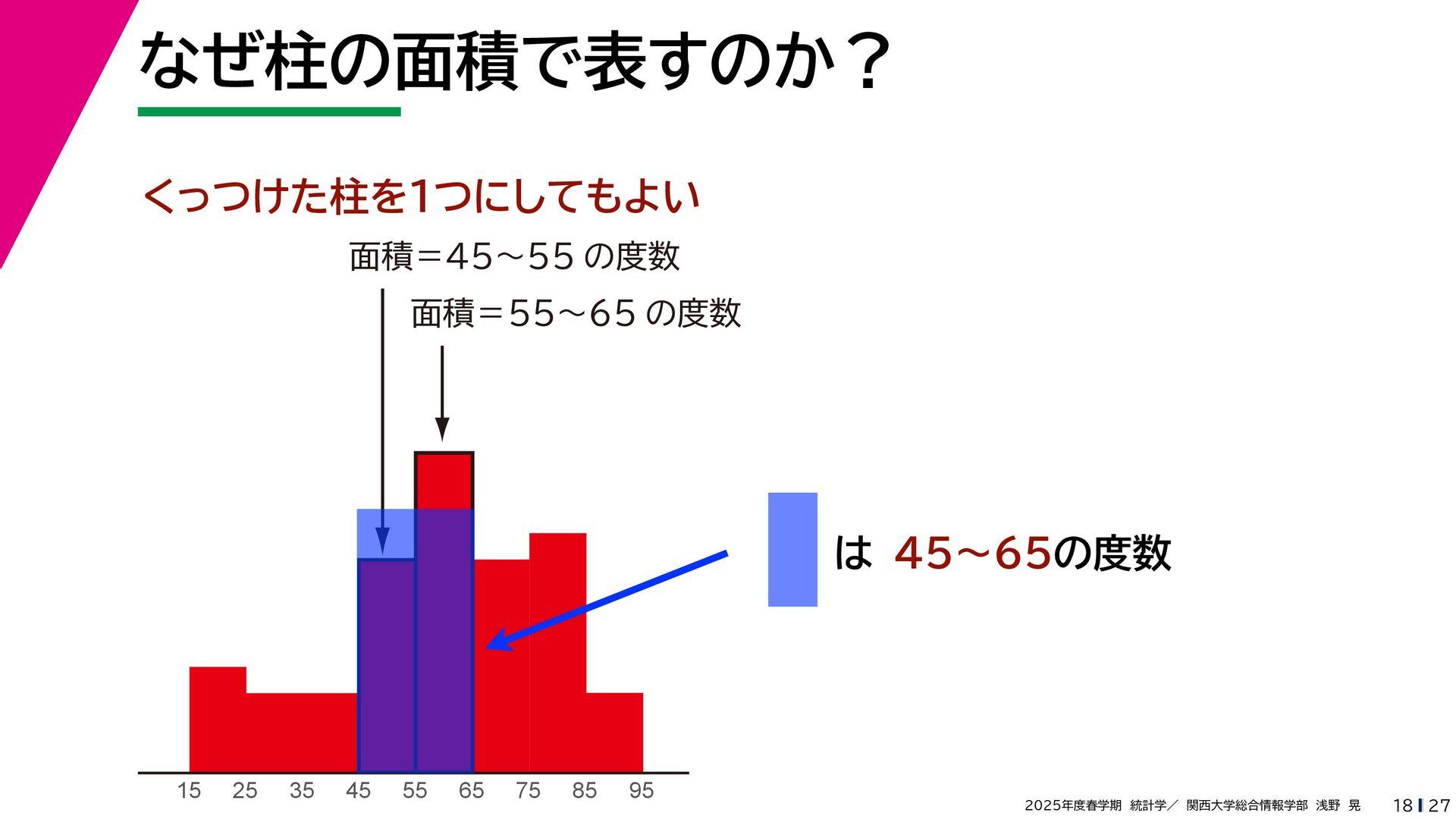 なぜ柱の面積で表すのか？

くっつけた柱を1つにしてもよい

面積＝45〜55 の度数

面積＝55〜65 の度数

は 45〜65の度数

15 25 35 45 55 65 75 85 95

2025年度春学期 統計学／ 関西大学総合情報学部 浅野 晃

18 27